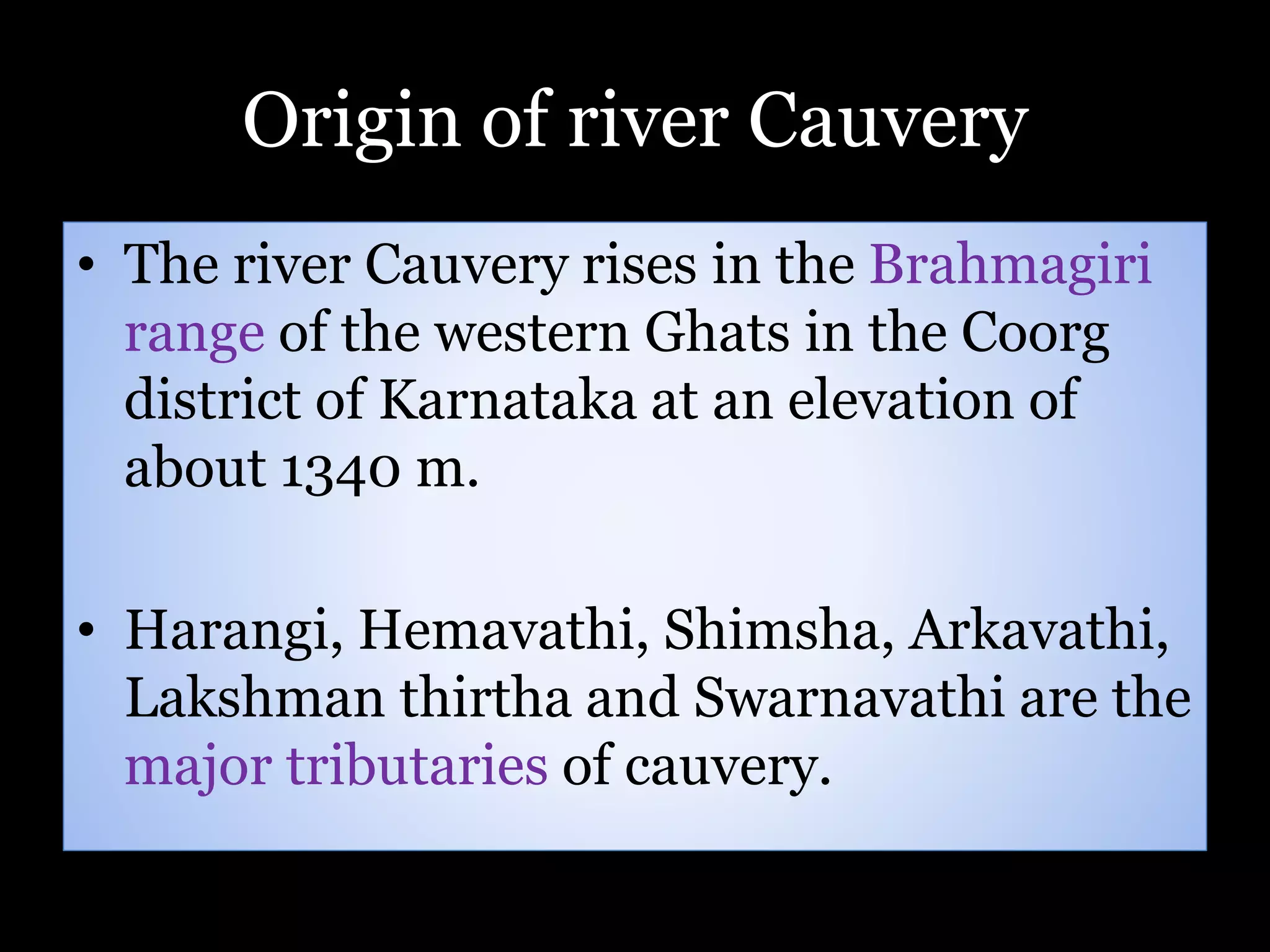 Origin of river Cauvery

• The river Cauvery rises in the Brahmagiri range of the western Ghats in the Coorg district of Karnataka at an elevation of about 1340 m.

• Harangi, Hemavathi, Shimsha, Arkavathi, Lakshman thirtha and Swarnavathi are the major tributaries of cauvery.